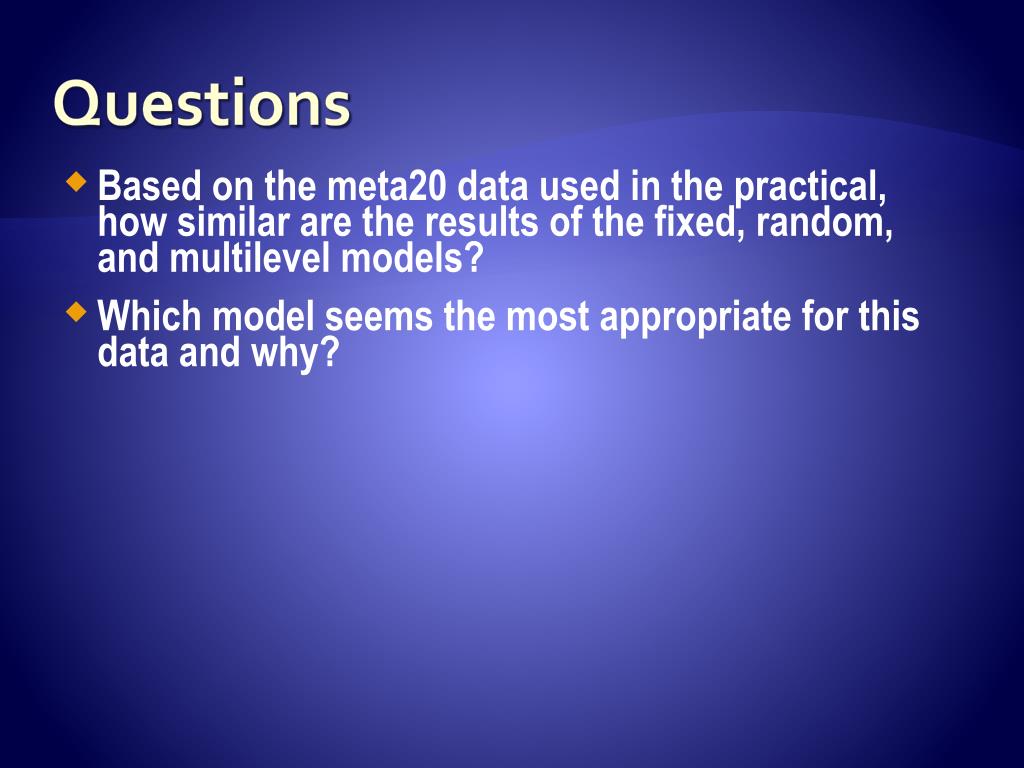 Questions

Based on the meta20 data used in the practical, how similar are the results of the fixed, random, and multilevel models?

Which model seems the most appropriate for this data and why?